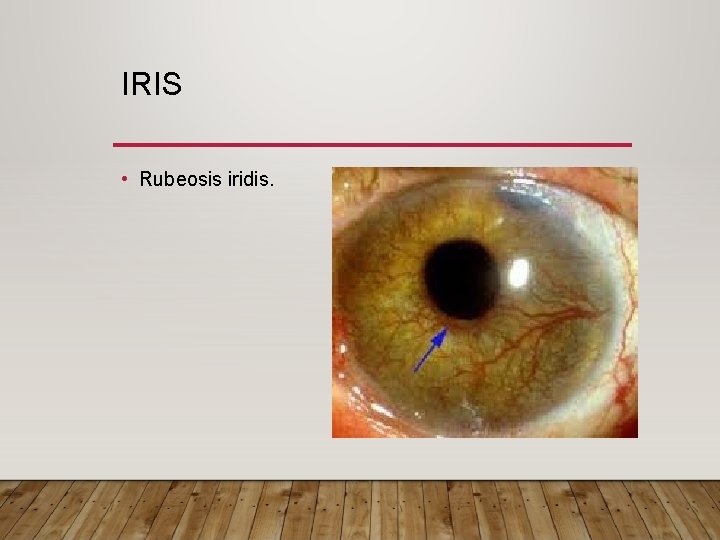 IRIS

• Rubeosis iridis.